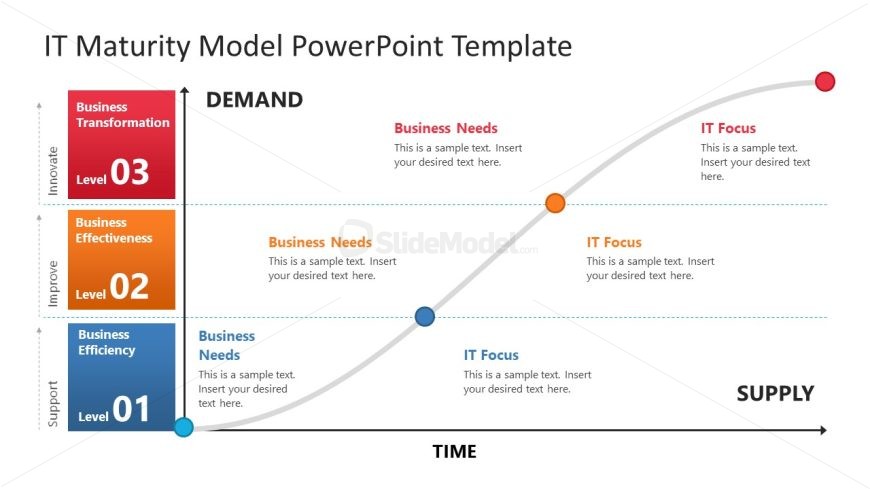 IT Maturity Model PowerPoint Template

DEMAND

Innovate

Business Transformation

Level 03

Business Needs
This is a sample text. Insert your desired text here.

IT Focus
This is a sample text. Insert your desired text here.

Improve

Business Effectiveness

Level 02

Business Needs
This is a sample text. Insert your desired text here.

SlideModel.com

IT Focus
This is a sample text. Insert your desired text here.

Support

Business Efficiency

Level 01

Business Needs
This is a sample text. Insert your desired text here.

IT Focus
This is a sample text. Insert your desired text here.

SUPPLY

TIME